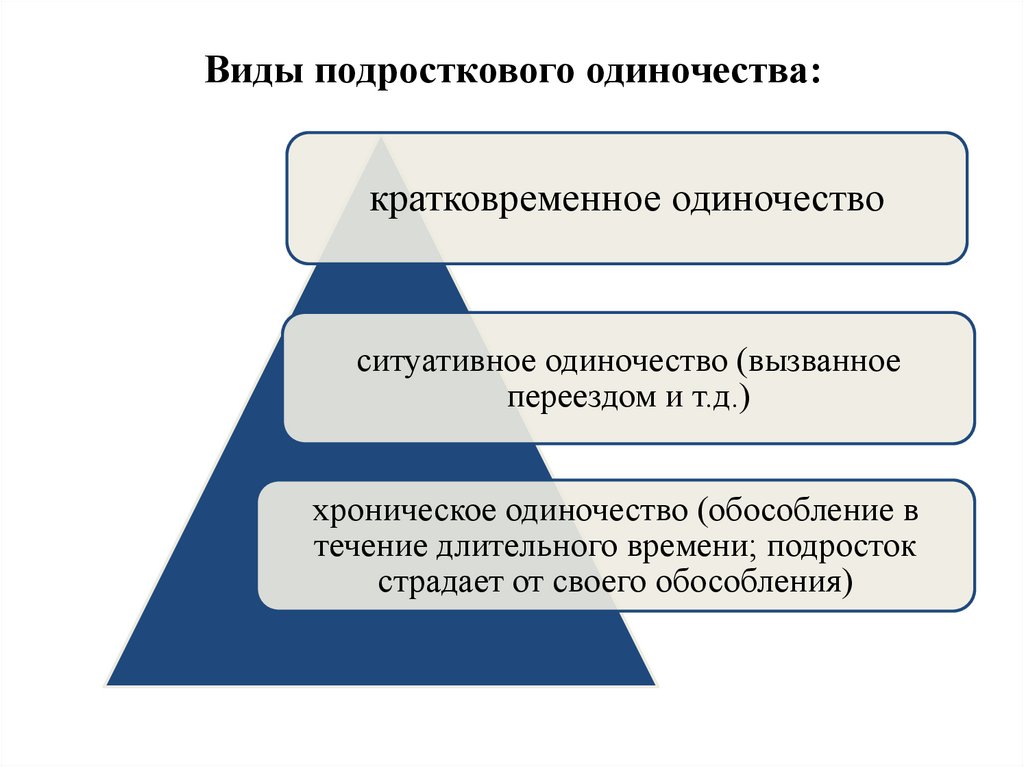 Виды подросткового одиночества:

кратковременное одиночество

ситуативное одиночество (вызванное переездом и т.д.)

хроническое одиночество (обособление в течение длительного времени; подросток страдает от своего обособления)